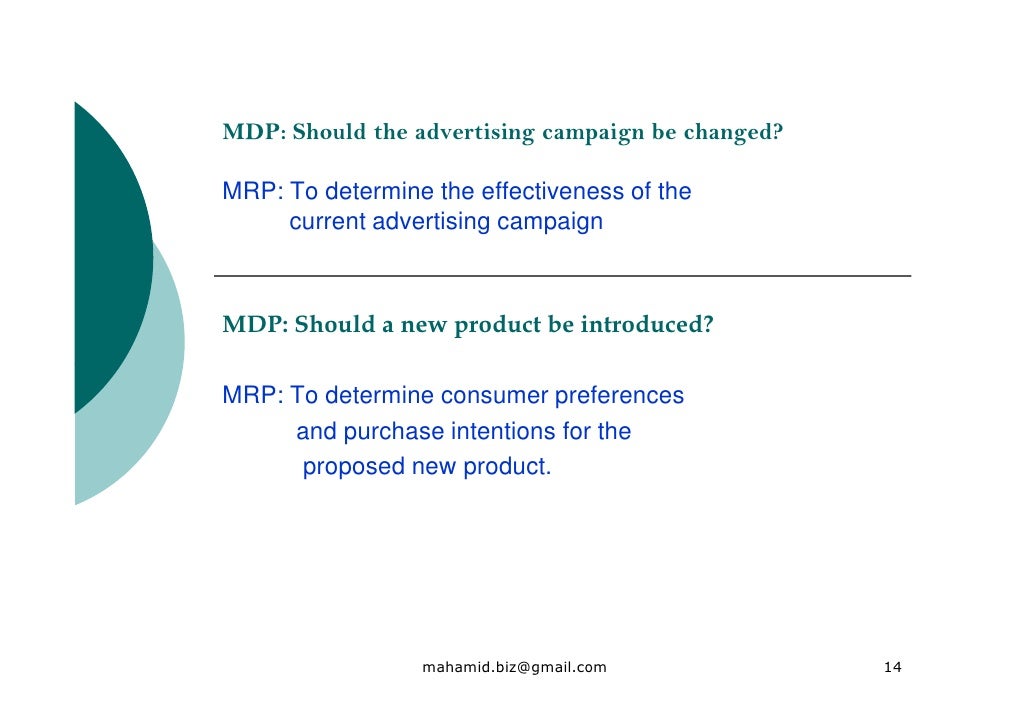 MDP: Should the advertising campaign be changed?

MRP: To determine the effectiveness of the current advertising campaign

MDP: Should a new product be introduced?

MRP: To determine consumer preferences and purchase intentions for the proposed new product.

mahamid.biz@gmail.com

14